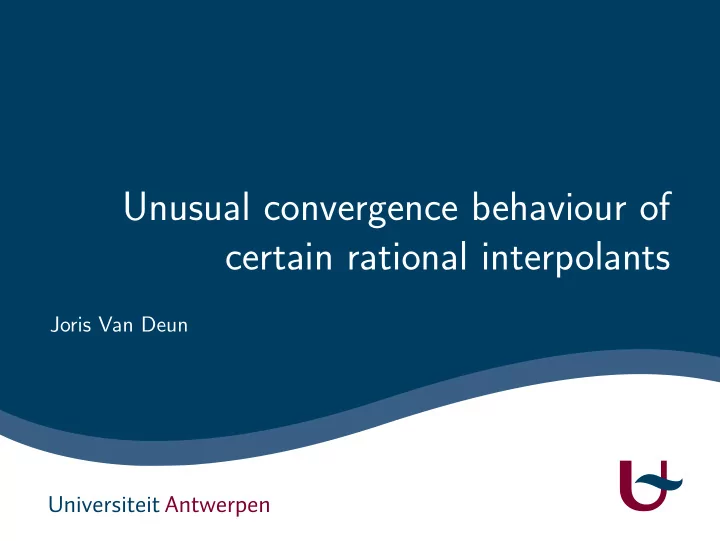 Unusual convergence behaviour of certain rational interpolants

Joris Van Deun

Universiteit Antwerpen